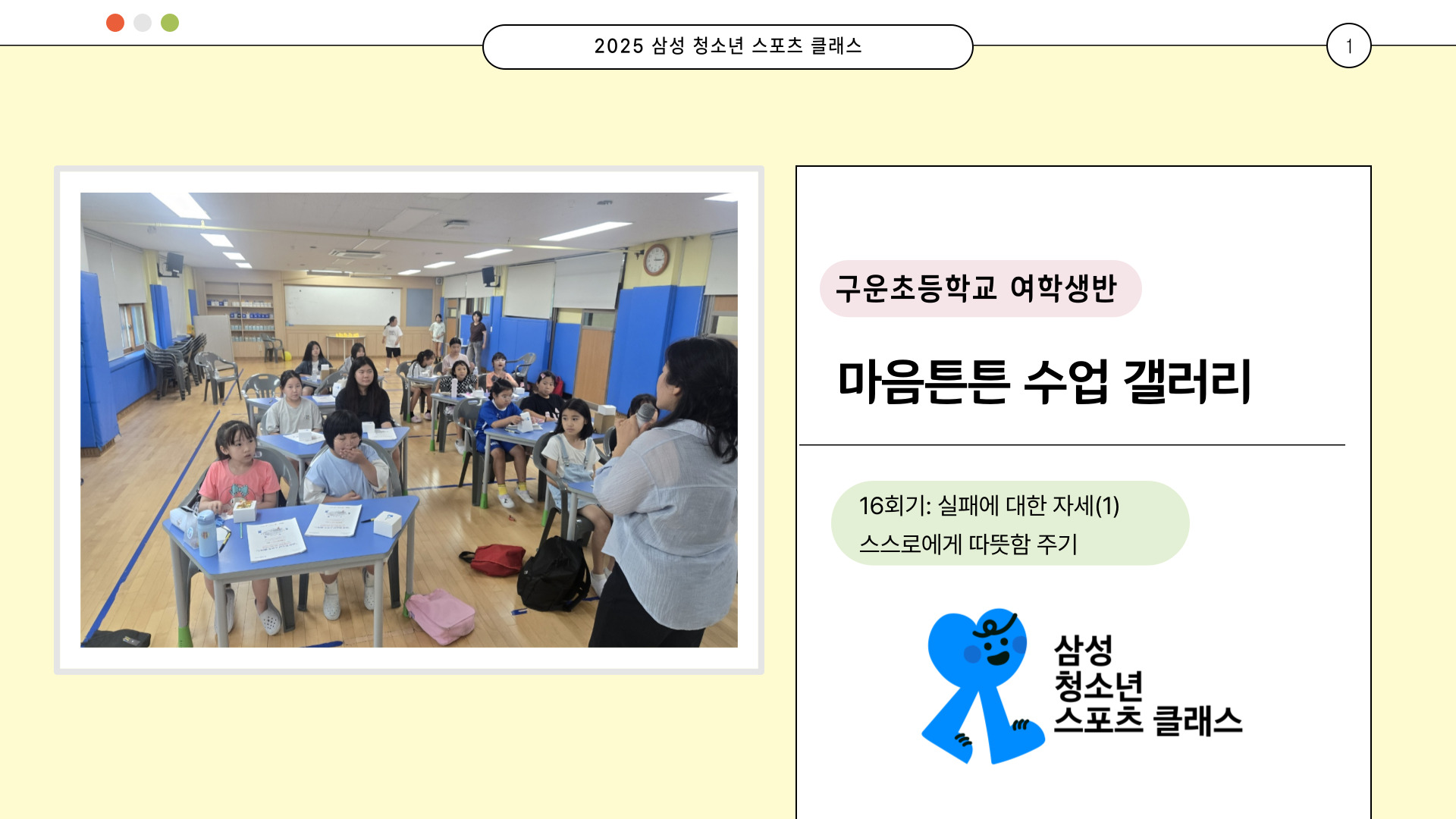 2025 삼성 청소년 스포츠 클래스

1

구운초등학교 여학생반

마음튼튼 수업 갤러리

16회기: 실패에 대한 자세(1)
스스로에게 따뜻함 주기

삼성
청소년
스포츠 클래스